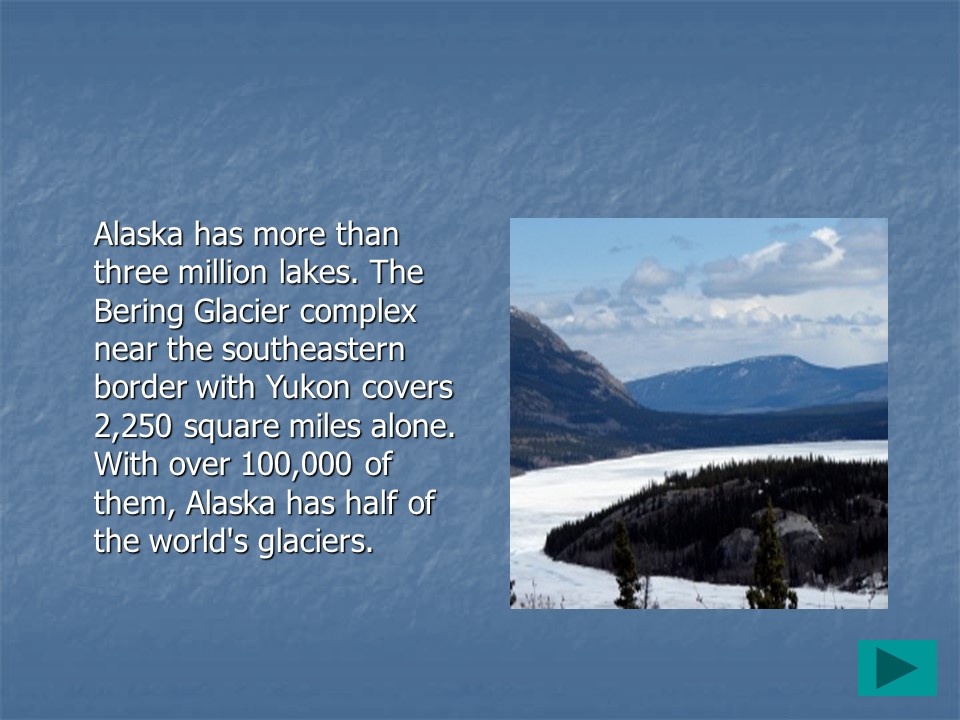 Alaska has more than three million lakes. The Bering Glacier complex near the southeastern border with Yukon covers 2,250 square miles alone. With over 100,000 of them, Alaska has half of the world's glaciers.